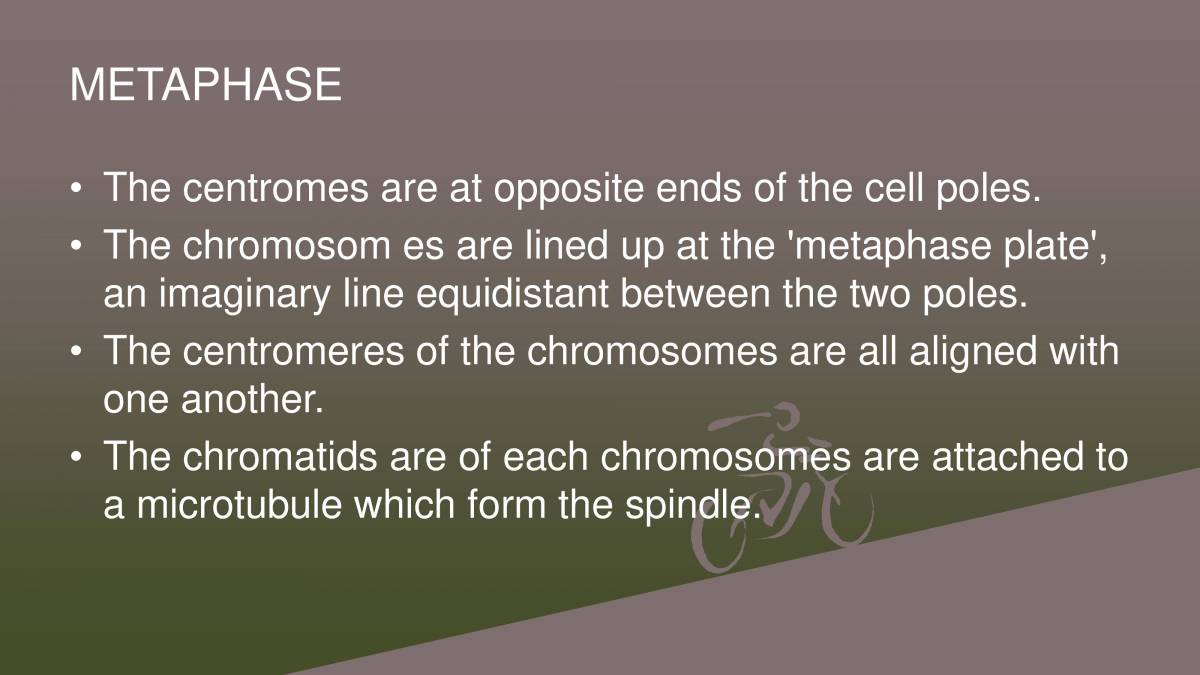 METAPHASE

• The centromes are at opposite ends of the cell poles.
• The chromosom es are lined up at the 'metaphase plate', an imaginary line equidistant between the two poles.
• The centromeres of the chromosomes are all aligned with one another.
• The chromatids are of each chromosomes are attached to a microtubule which form the spindle.